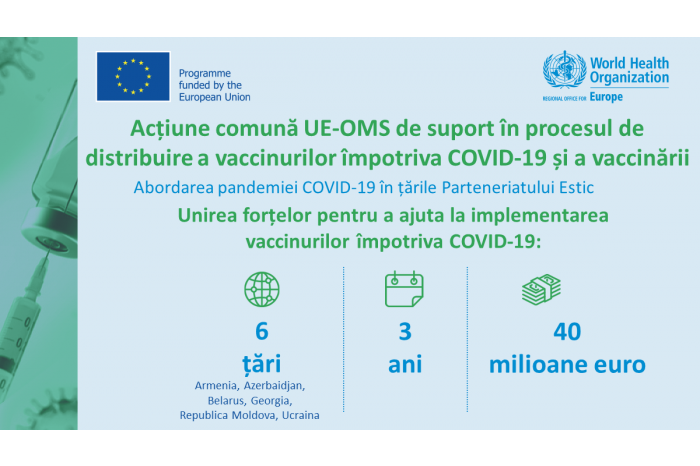 Programme funded by the European Union

World Health Organization
REGIONAL OFFICE FOR Europe

Acțiune comună UE-OMS de suport în procesul de distribuire a vaccinurilor împotriva COVID-19 și a vaccinării

Abordarea pandemiei COVID-19 în țările Parteneriatului Estic

Unirea forțelor pentru a ajuta la implementarea vaccinurilor împotriva COVID-19:

6
țări
Armenia, Azerbaidjan, Belarus, Georgia, Republica Moldova, Ucraina

3
ani

40
milioane euro